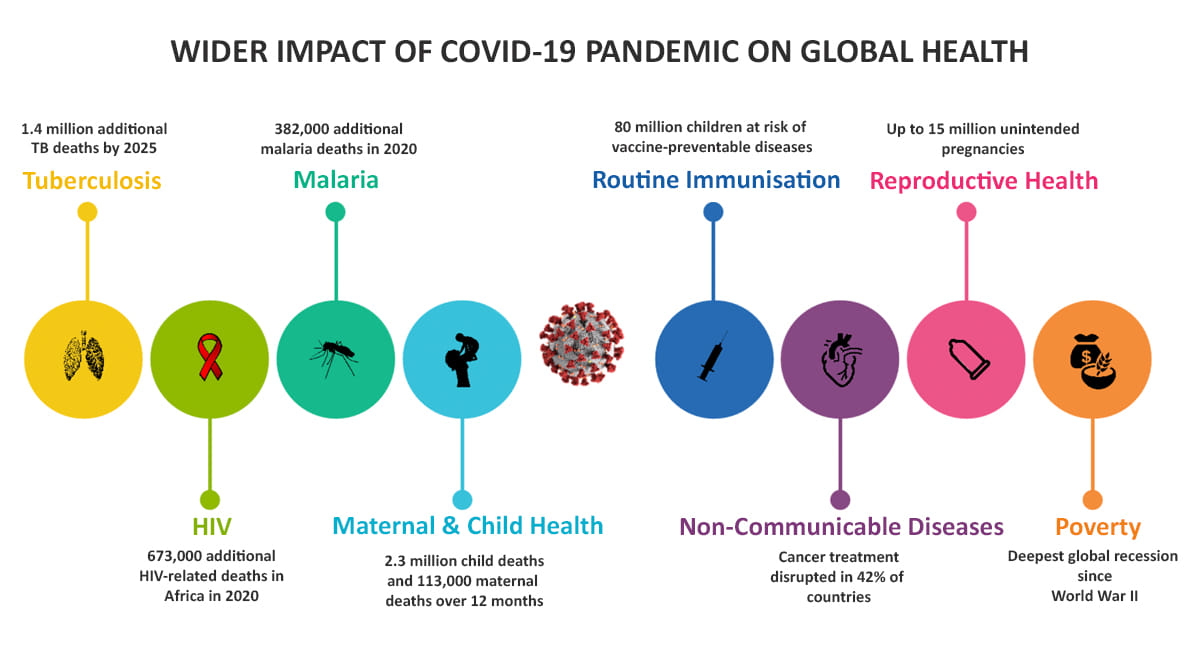 WIDER IMPACT OF COVID-19 PANDEMIC ON GLOBAL HEALTH

1.4 million additional TB deaths by 2025

Tuberculosis

382,000 additional malaria deaths in 2020

Malaria

80 million children at risk of vaccine-preventable diseases

Routine Immunisation

Up to 15 million unintended pregnancies

Reproductive Health

$

HIV

673,000 additional HIV-related deaths in Africa in 2020

Maternal & Child Health

2.3 million child deaths and 113,000 maternal deaths over 12 months

Non-Communicable Diseases

Cancer treatment disrupted in 42% of countries

Poverty

Deepest global recession since World War II